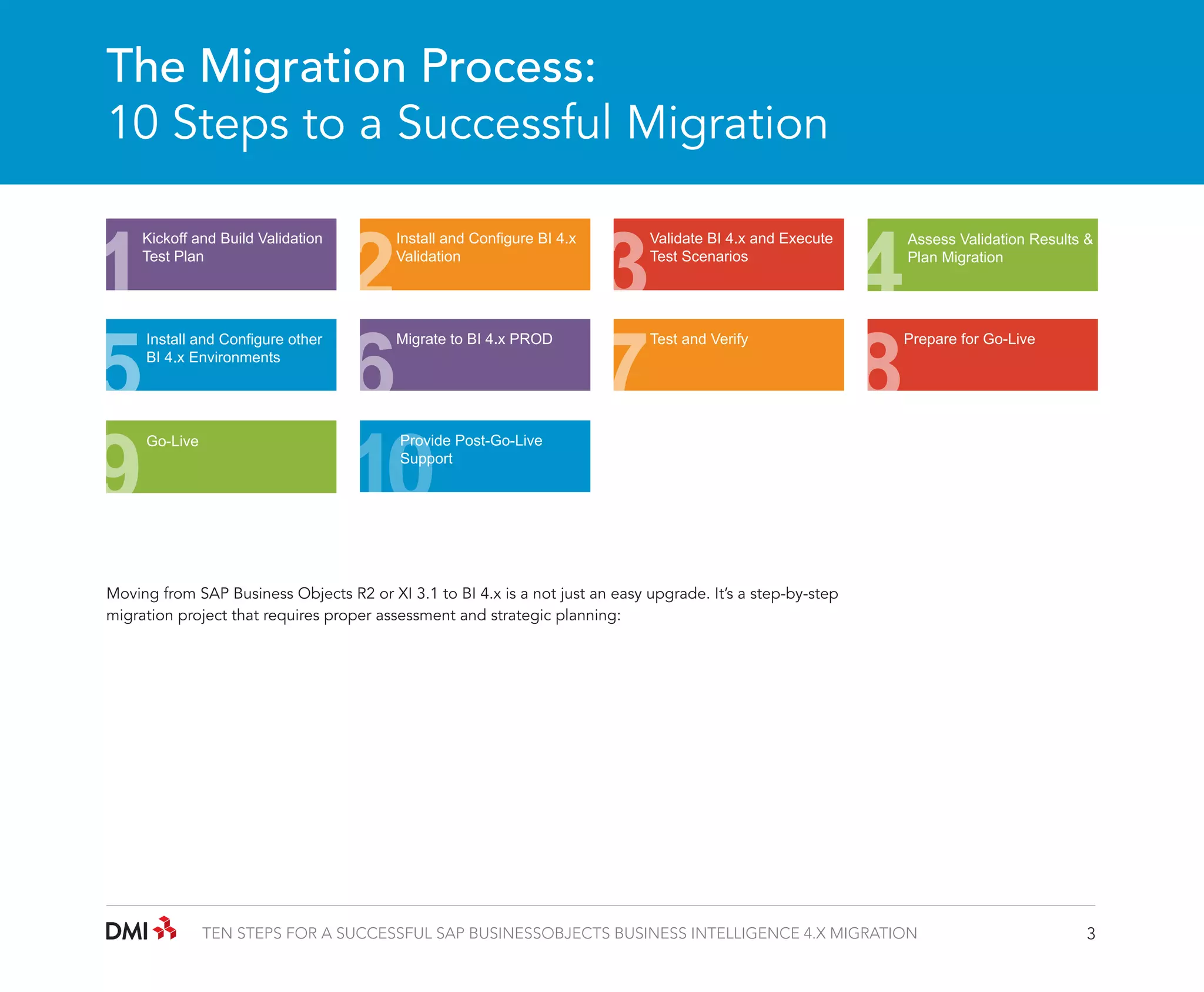 The Migration Process:
10 Steps to a Successful Migration

1 Kickoff and Build Validation Test Plan

2 Install and Configure BI 4.x Validation

3 Validate BI 4.x and Execute Test Scenarios

4 Assess Validation Results & Plan Migration

5 Install and Configure other BI 4.x Environments

6 Migrate to BI 4.x PROD

7 Test and Verify

8 Prepare for Go-Live

9 Go-Live

10 Provide Post-Go-Live Support

Moving from SAP Business Objects R2 or XI 3.1 to BI 4.x is a not just an easy upgrade. It's a step-by-step migration project that requires proper assessment and strategic planning:

DMI TEN STEPS FOR A SUCCESSFUL SAP BUSINESSOBJECTS BUSINESS INTELLIGENCE 4.X MIGRATION 3